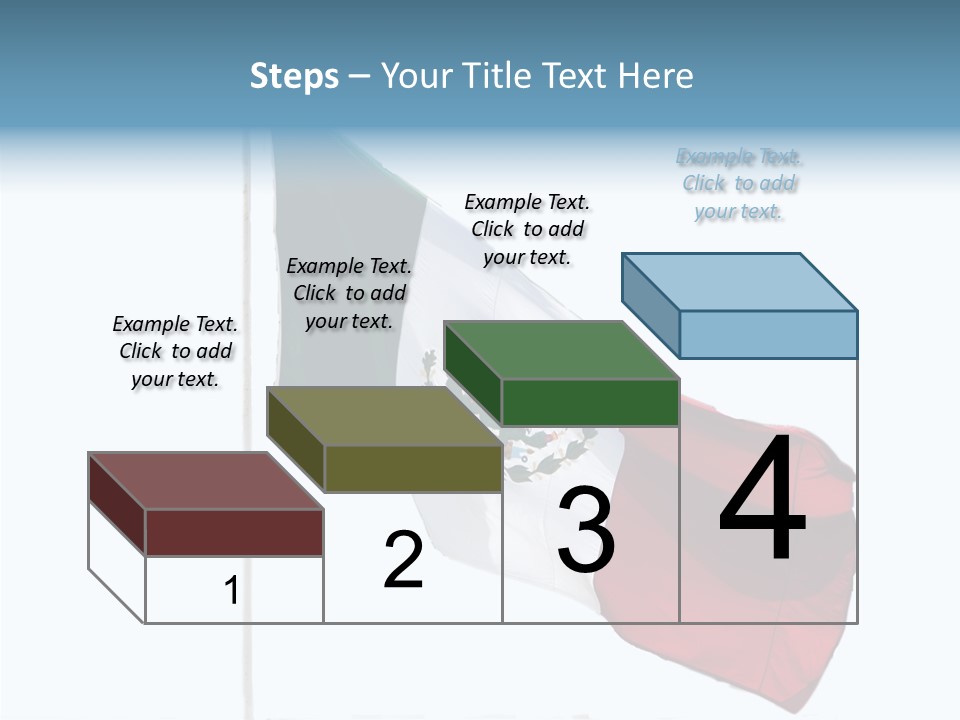 Steps – Your Title Text Here

Example Text. Click to add your text.

Example Text. Click to add your text.

Example Text. Click to add your text.

Example Text. Click to add your text.

1

2

3

4